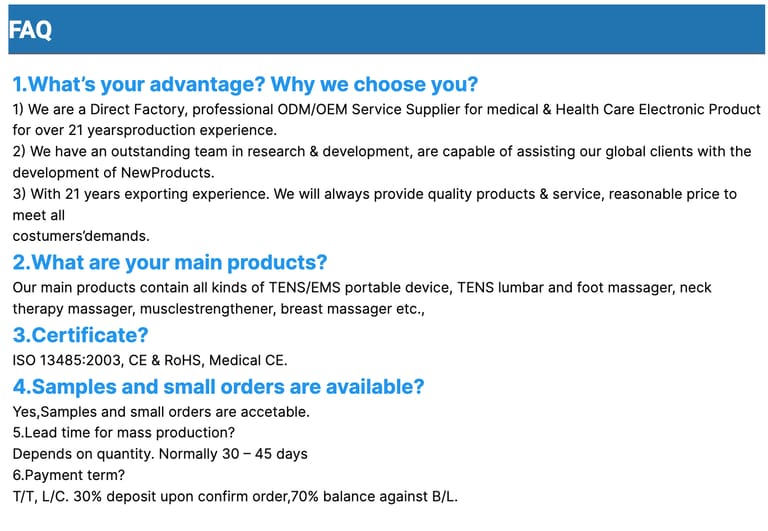 FAQ

1.What's your advantage? Why we choose you?

1) We are a Direct Factory, professional ODM/OEM Service Supplier for medical & Health Care Electronic Product for over 21 yearsproduction experience.
2) We have an outstanding team in research & development, are capable of assisting our global clients with the development of NewProducts.
3) With 21 years exporting experience. We will always provide quality products & service, reasonable price to meet all
costumers'demands.

2.What are your main products?

Our main products contain all kinds of TENS/EMS portable device, TENS lumbar and foot massager, neck therapy massager, musclestrengthener, breast massager etc.,

3.Certificate?

ISO 13485:2003, CE & RoHS, Medical CE.

4.Samples and small orders are available?

Yes,Samples and small orders are accetable.
5.Lead time for mass production?
Depends on quantity. Normally 30 – 45 days
6.Payment term?
T/T, L/C. 30% deposit upon confirm order,70% balance against B/L.